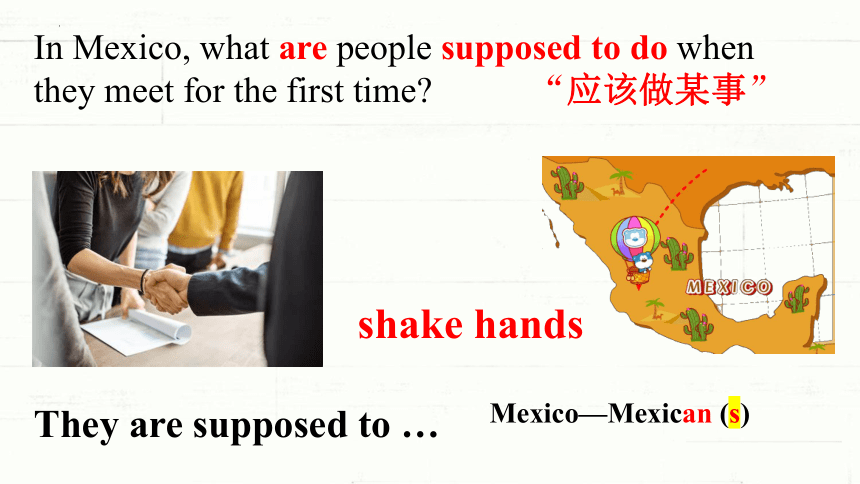 In Mexico, what are people supposed to do when they meet for the first time? “应该做某事”

MEXICO

shake hands

They are supposed to …

Mexico—Mexican (s)